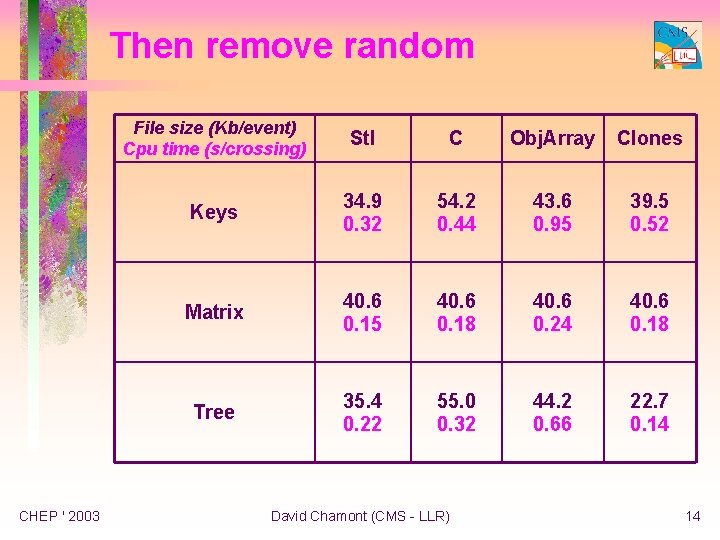 Then remove random

CMS LLR

| File size (Kb/event) Cpu time (s/crossing) | Stl | C | ObjArray | Clones |
|---|---|---|---|---|
| Keys | 34.9 0.32 | 54.2 0.44 | 43.6 0.95 | 39.5 0.52 |
| Matrix | 40.6 0.15 | 40.6 0.18 | 40.6 0.24 | 40.6 0.18 |
| Tree | 35.4 0.22 | 55.0 0.32 | 44.2 0.66 | 22.7 0.14 |

CHEP ' 2003

David Chamont (CMS - LLR)

14